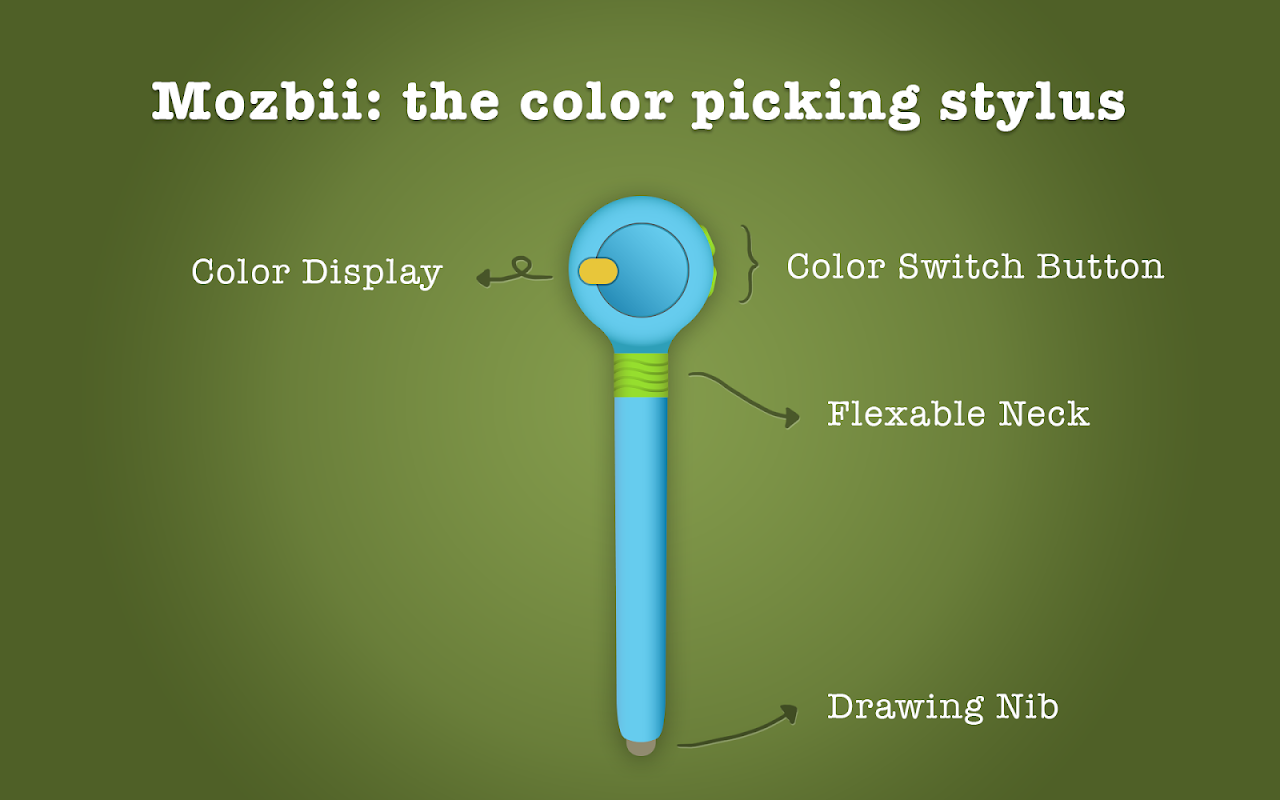 Mozbii: the color picking stylus

Color Display

Color Switch Button

Flexable Neck

Drawing Nib